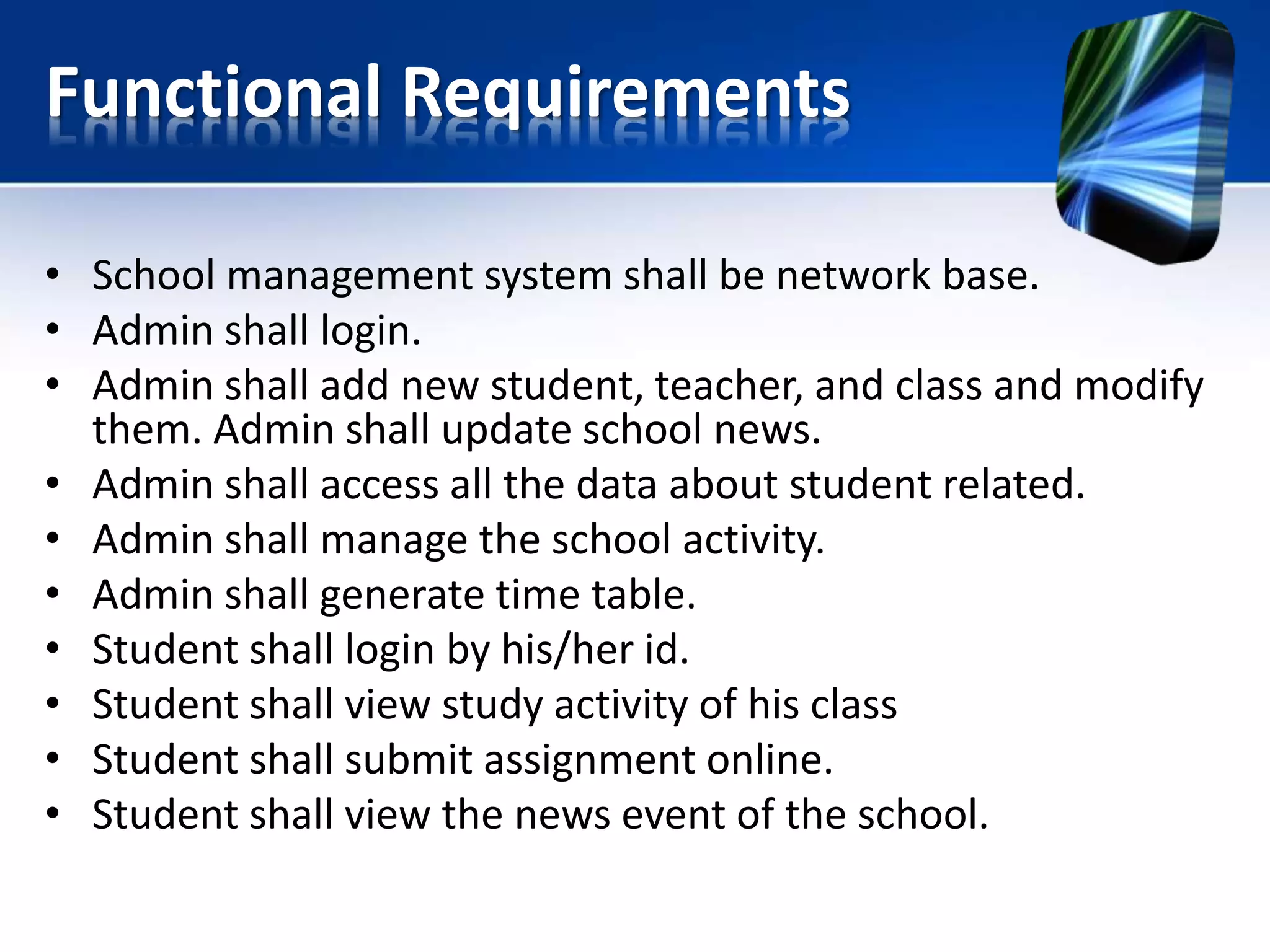 Functional Requirements

• School management system shall be network base.
• Admin shall login.
• Admin shall add new student, teacher, and class and modify them. Admin shall update school news.
• Admin shall access all the data about student related.
• Admin shall manage the school activity.
• Admin shall generate time table.
• Student shall login by his/her id.
• Student shall view study activity of his class
• Student shall submit assignment online.
• Student shall view the news event of the school.